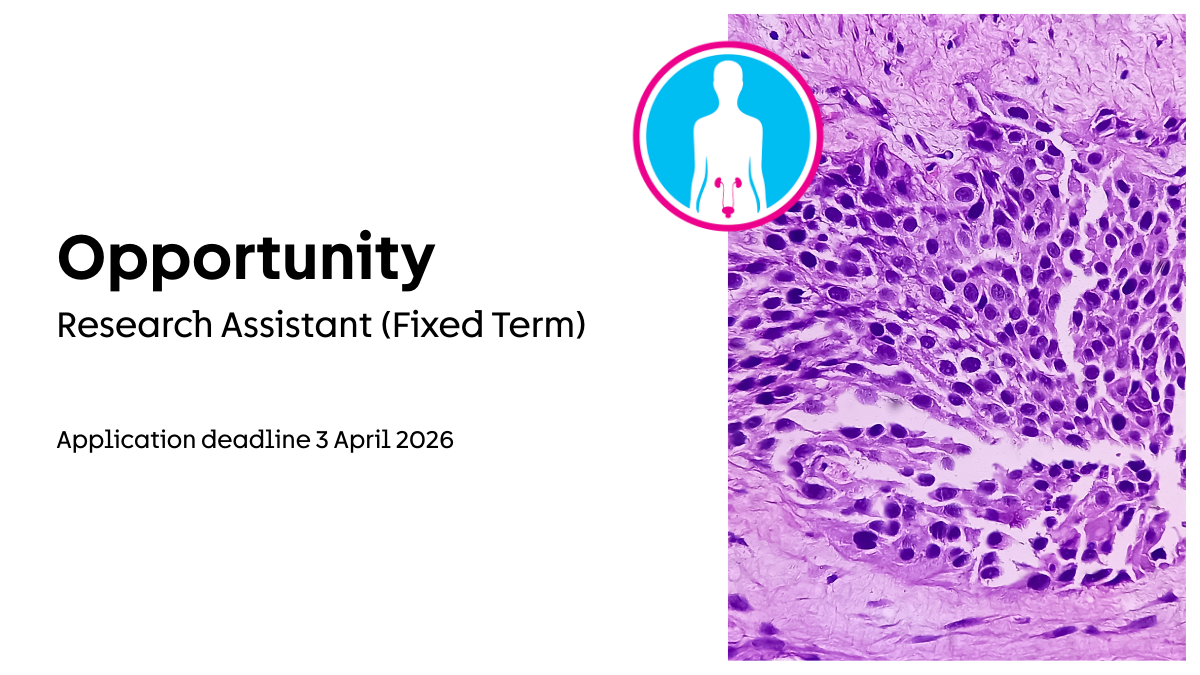 Opportunity

Research Assistant (Fixed Term)

Application deadline 3 April 2026